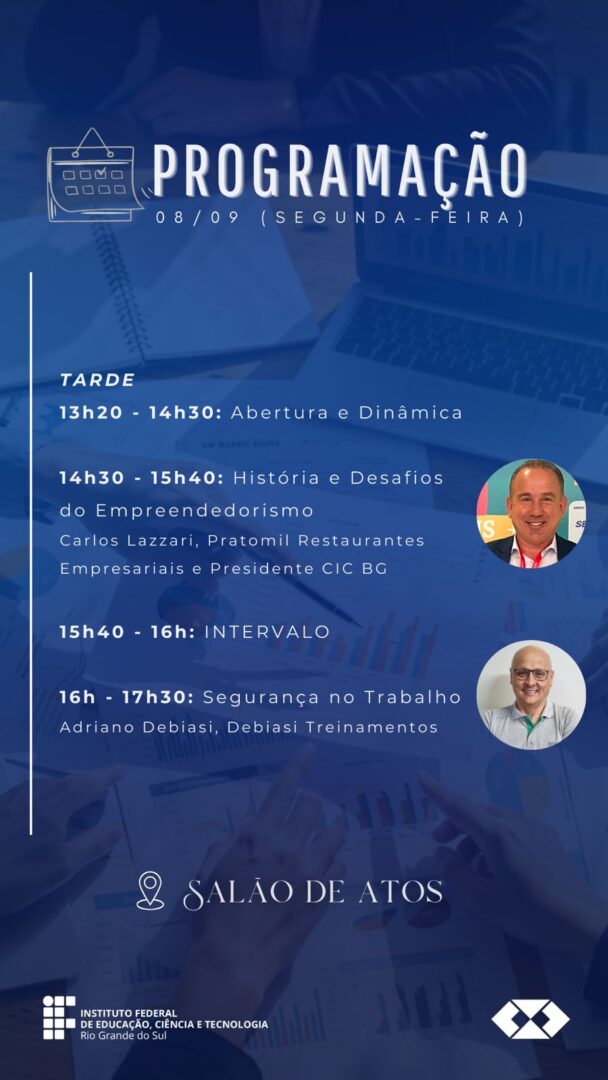 PROGRAMAÇÃO
08/09 (SEGUNDA-FEIRA)

TARDE

13h20 - 14h30: Abertura e Dinâmica

14h30 - 15h40: História e Desafios do Empreendedorismo
Carlos Lazzari, Pratomil Restaurantes Empresariais e Presidente CIC BG

15h40 - 16h: INTERVALO

16h - 17h30: Segurança no Trabalho
Adriano Debiasi, Debiasi Treinamentos

SALÃO DE ATOS

INSTITUTO FEDERAL
DE EDUCAÇÃO, CIÊNCIA E TECNOLOGIA
Rio Grande do Sul